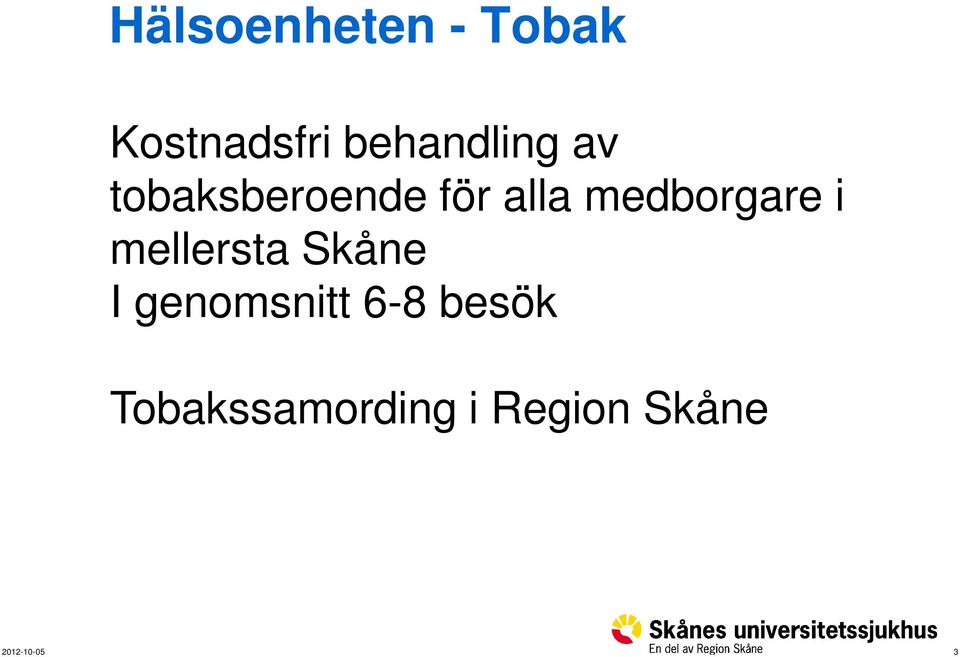 Hälsoenheten - Tobak

Kostnadsfri behandling av tobaksberoende för alla medborgare i mellersta Skåne
I genomsnitt 6-8 besök

Tobakssamording i Region Skåne

2012-10-05

Skånes universitetssjukhus
En del av Region Skåne

3